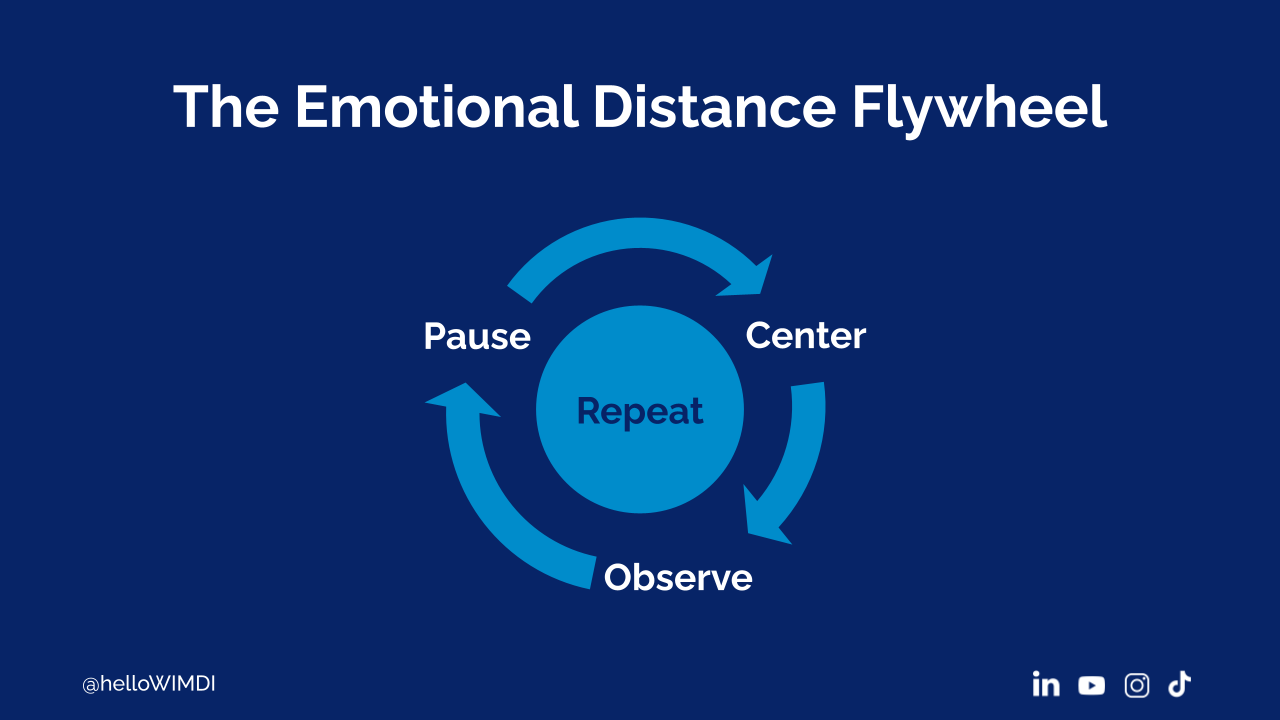 The Emotional Distance Flywheel

Pause

Center

Repeat

Observe

@helloWIMDI